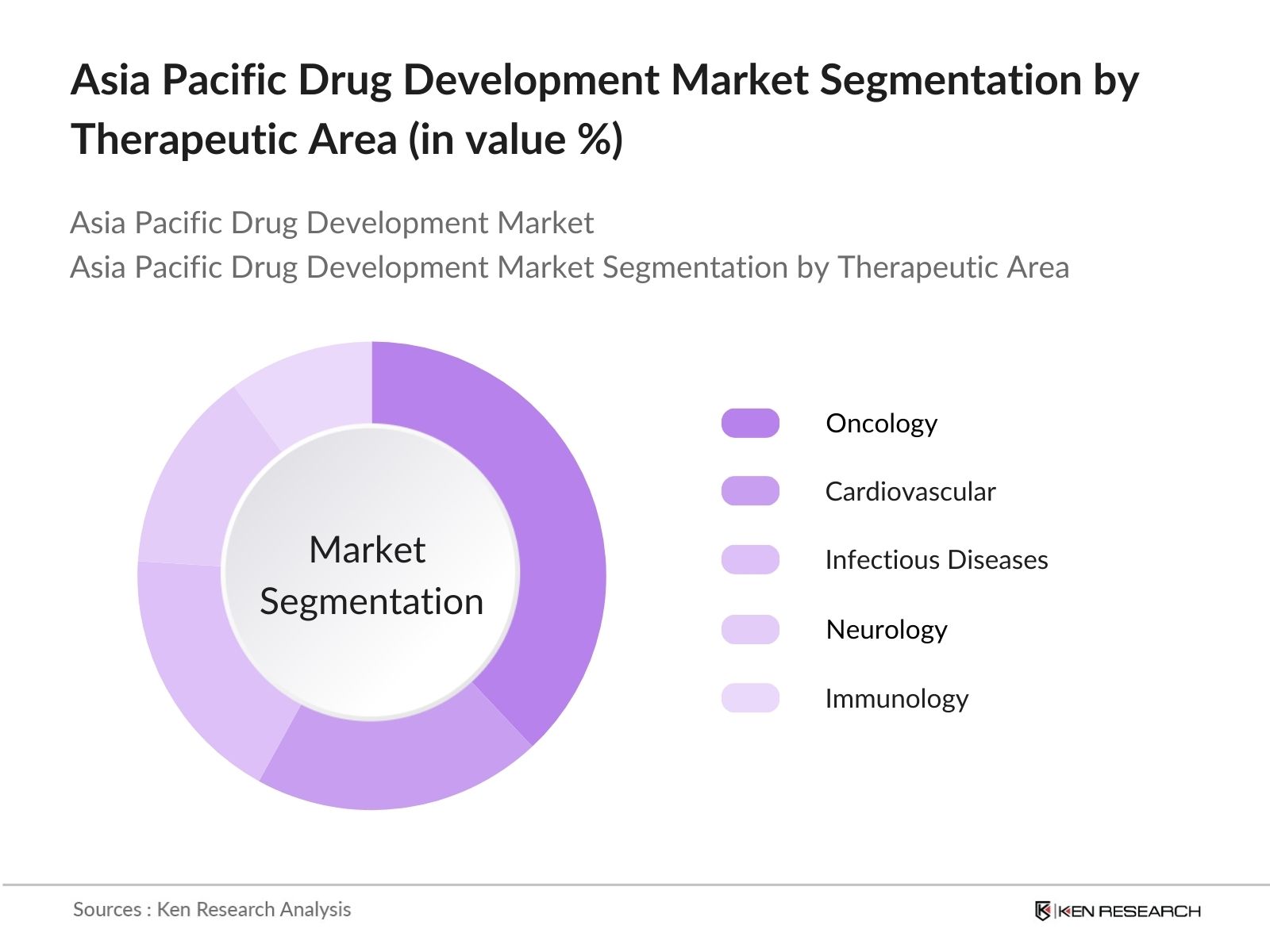 Asia Pacific Drug Development Market Segmentation by Therapeutic Area (in value %)

Asia Pacific Drug Development Market
Asia Pacific Drug Development Market Segmentation by Therapeutic Area

Market Segmentation

Oncology
Cardiovascular
Infectious Diseases
Neurology
Immunology

Sources : Ken Research Analysis

KEN RESEARCH